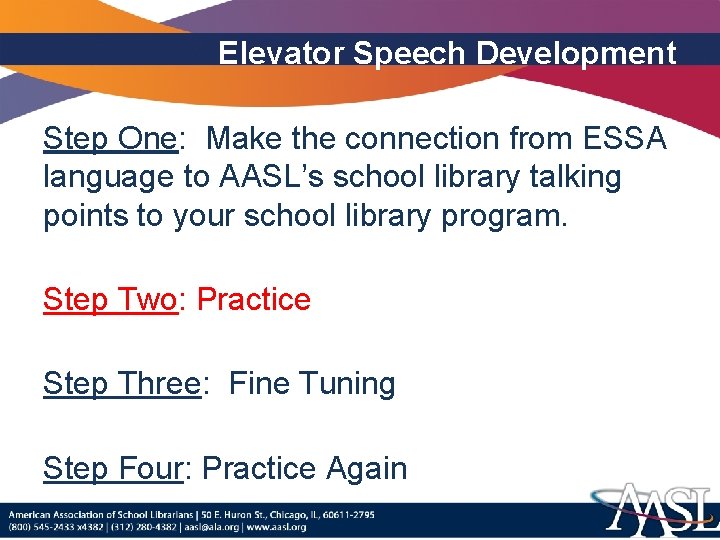 Elevator Speech Development

Step One: Make the connection from ESSA language to AASL's school library talking points to your school library program.

Step Two: Practice

Step Three: Fine Tuning

Step Four: Practice Again

American Association of School Librarians | 50 E. Huron St., Chicago, IL, 60611-2795
(800) 545-2433 x4382 | (312) 280-4382 | aasl@ala.org | www.aasl.org

AASL